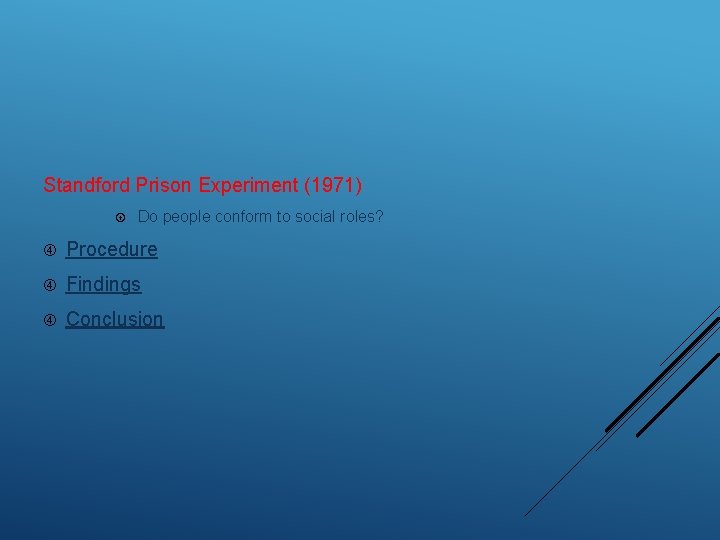 Standford Prison Experiment (1971)

Do people conform to social roles?

Procedure

Findings

Conclusion